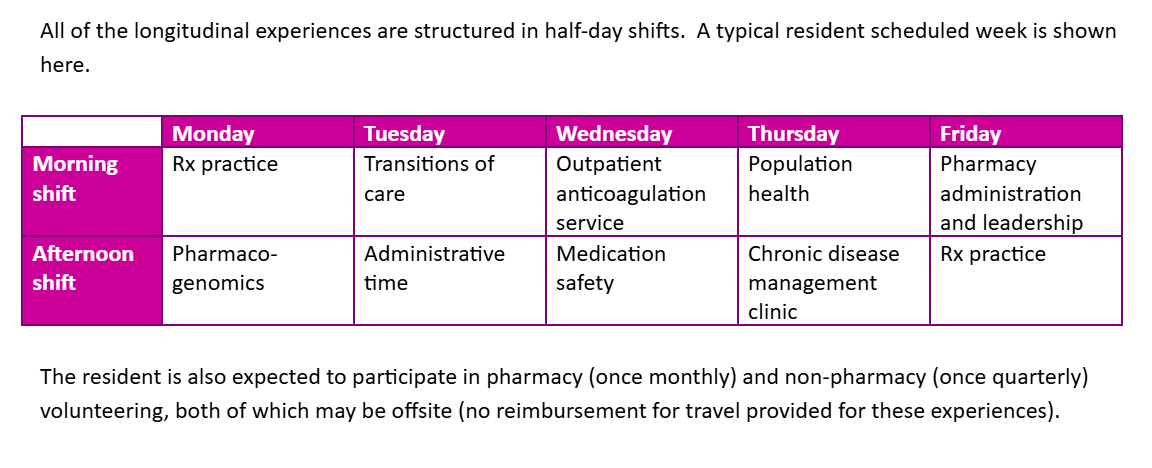 All of the longitudinal experiences are structured in half-day shifts. A typical resident scheduled week is shown here.

| | Monday | Tuesday | Wednesday | Thursday | Friday |
|---|---|---|---|---|---|
| Morning shift | Rx practice | Transitions of care | Outpatient anticoagulation service | Population health | Pharmacy administration and leadership |
| Afternoon shift | Pharmaco-genomics | Administrative time | Medication safety | Chronic disease management clinic | Rx practice |

The resident is also expected to participate in pharmacy (once monthly) and non-pharmacy (once quarterly) volunteering, both of which may be offsite (no reimbursement for travel provided for these experiences).